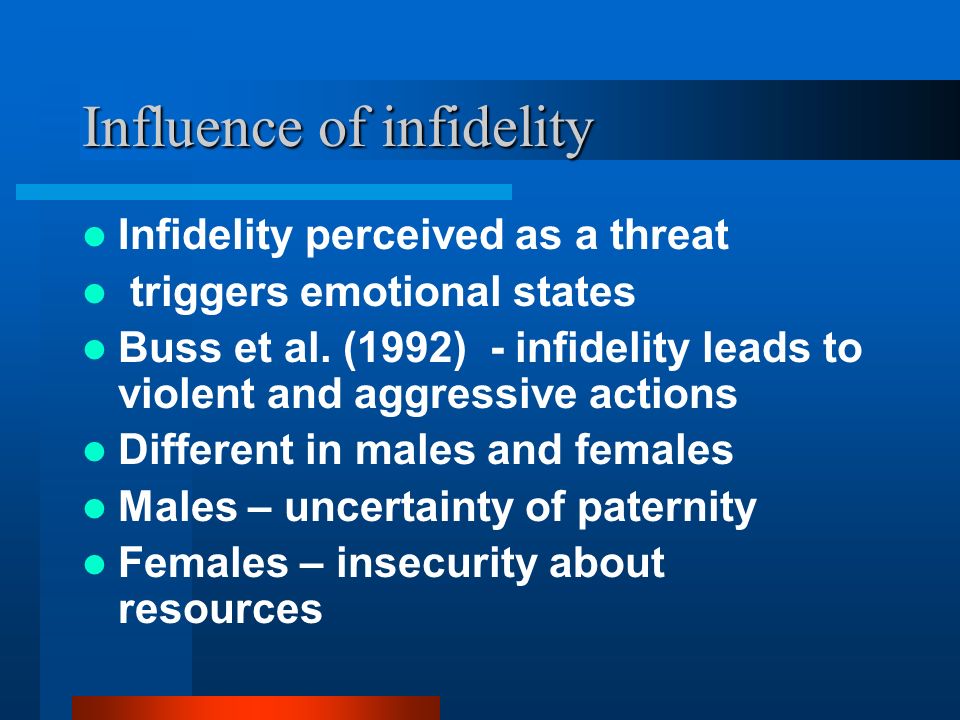 Influence of infidelity

- Infidelity perceived as a threat
- triggers emotional states
- Buss et al. (1992) - infidelity leads to violent and aggressive actions
- Different in males and females
- Males – uncertainty of paternity
- Females – insecurity about resources